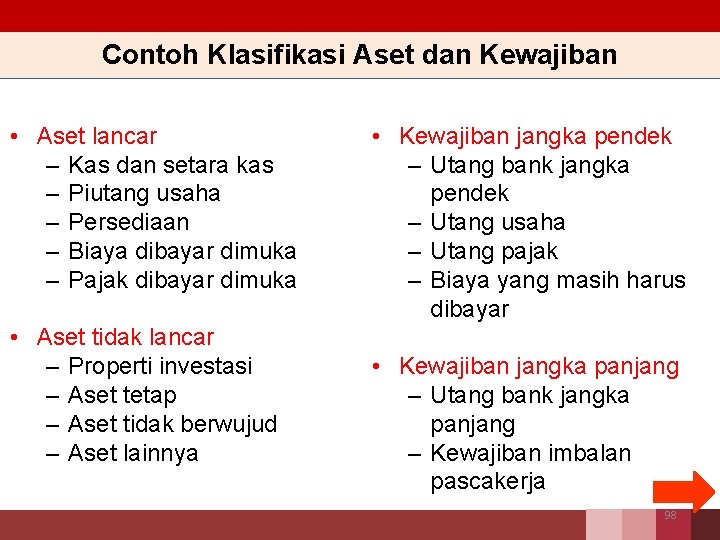 Contoh Klasifikasi Aset dan Kewajiban

• Aset lancar
– Kas dan setara kas
– Piutang usaha
– Persediaan
– Biaya dibayar dimuka
– Pajak dibayar dimuka

• Aset tidak lancar
– Properti investasi
– Aset tetap
– Aset tidak berwujud
– Aset lainnya

• Kewajiban jangka pendek
– Utang bank jangka pendek
– Utang usaha
– Utang pajak
– Biaya yang masih harus dibayar

• Kewajiban jangka panjang
– Utang bank jangka panjang
– Kewajiban imbalan pascakerja

98